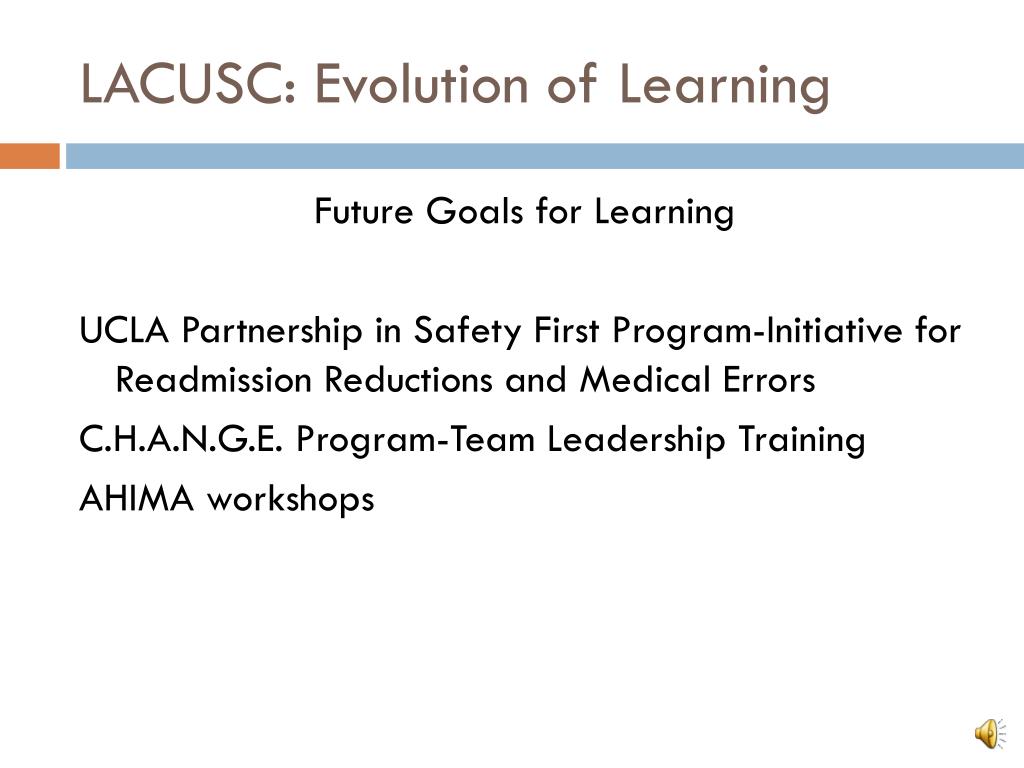 LACUSC: Evolution of Learning

Future Goals for Learning

UCLA Partnership in Safety First Program-Initiative for Readmission Reductions and Medical Errors

C.H.A.N.G.E. Program-Team Leadership Training

AHIMA workshops